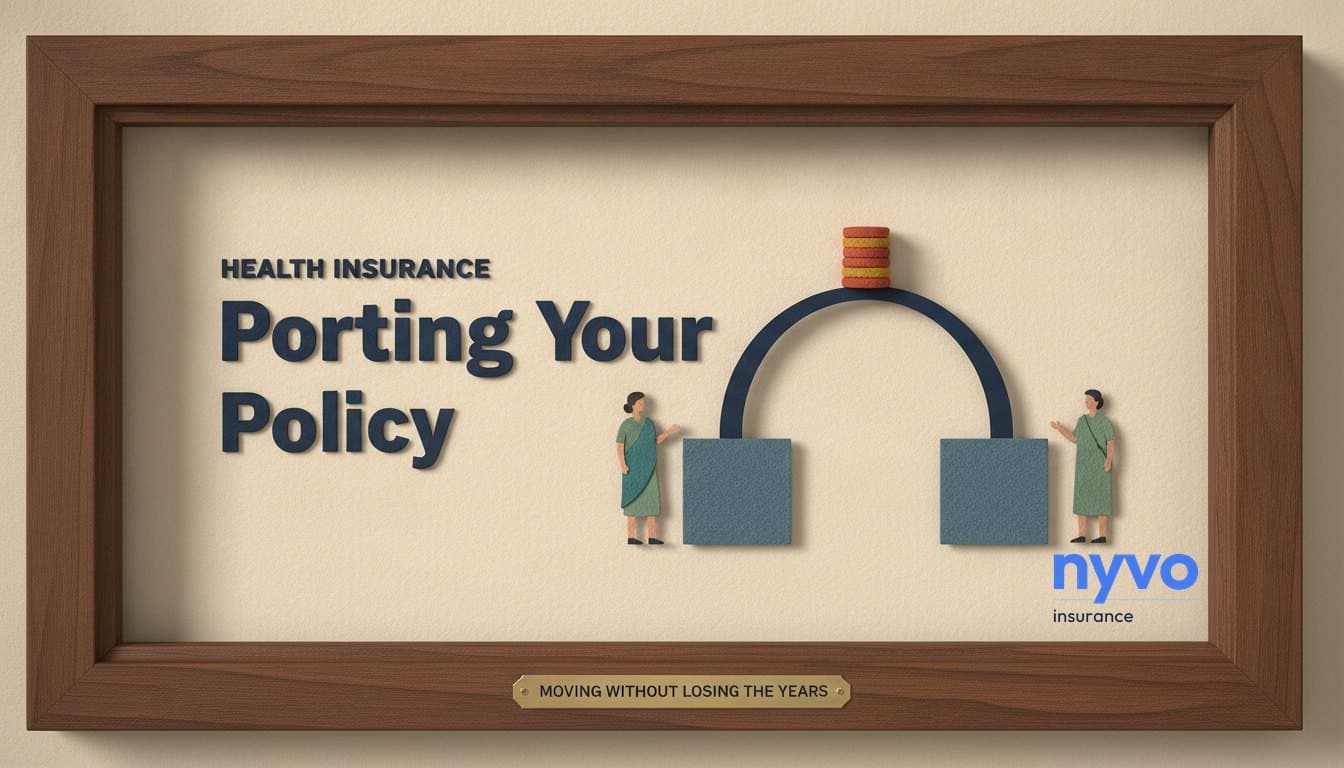 HEALTH INSURANCE

Porting Your Policy

nyvo
insurance

MOVING WITHOUT LOSING THE YEARS